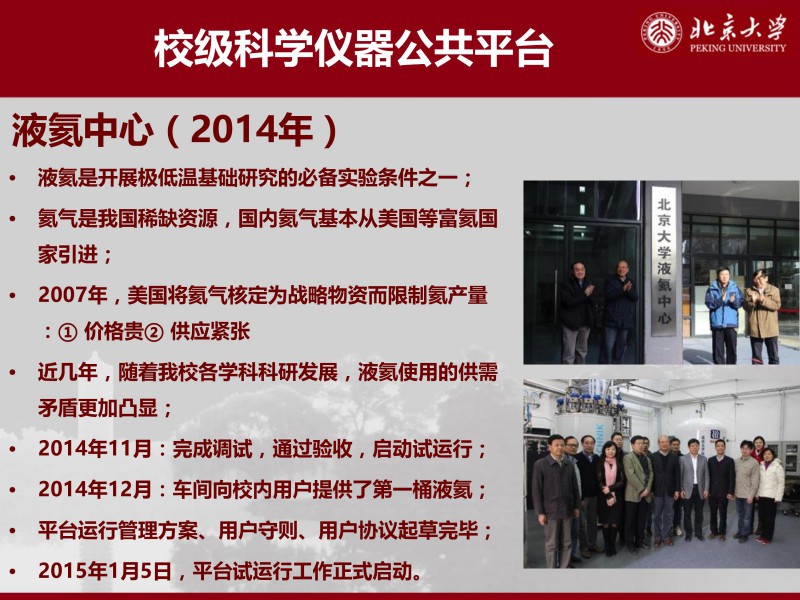 校级科学仪器公共平台

北京大学
PEKING UNIVERSITY

液氦中心（2014年）

• 液氦是开展极低温基础研究的必备实验条件之一；
• 氦气是我国稀缺资源，国内氦气基本从美国等富氦国家引进；
• 2007年，美国将氦气核定为战略物资而限制氦产量：① 价格贵② 供应紧张
• 近几年，随着我校各学科科研发展，液氦使用的供需矛盾更加凸显；
• 2014年11月：完成调试，通过验收，启动试运行；
• 2014年12月：车间向校内用户提供了第一桶液氦；
• 平台运行管理方案、用户守则、用户协议起草完毕；
• 2015年1月5日，平台试运行工作正式启动。

北京大学液氦中心